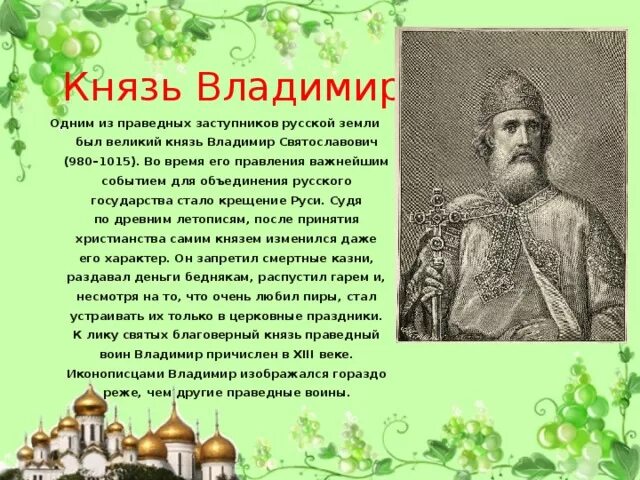 Князь Владимир

Одним из праведных заступников русской земли был великий князь Владимир Святославович (980–1015). Во время его правления важнейшим событием для объединения русского государства стало крещение Руси. Судя по древним летописям, после принятия христианства самим князем изменился даже его характер. Он запретил смертные казни, раздавал деньги беднякам, распустил гарем и, несмотря на то, что очень любил пиры, стал устраивать их только в церковные праздники. К лику святых благоверный князь праведный воин Владимир причислен в XIII веке. Иконописцами Владимир изображался гораздо реже, чем другие праведные воины.